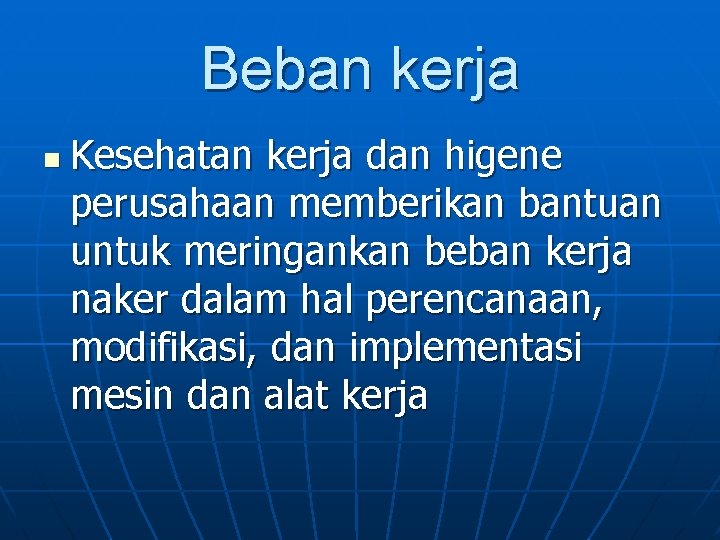 Beban kerja

Kesehatan kerja dan higene perusahaan memberikan bantuan untuk meringankan beban kerja naker dalam hal perencanaan, modifikasi, dan implementasi mesin dan alat kerja